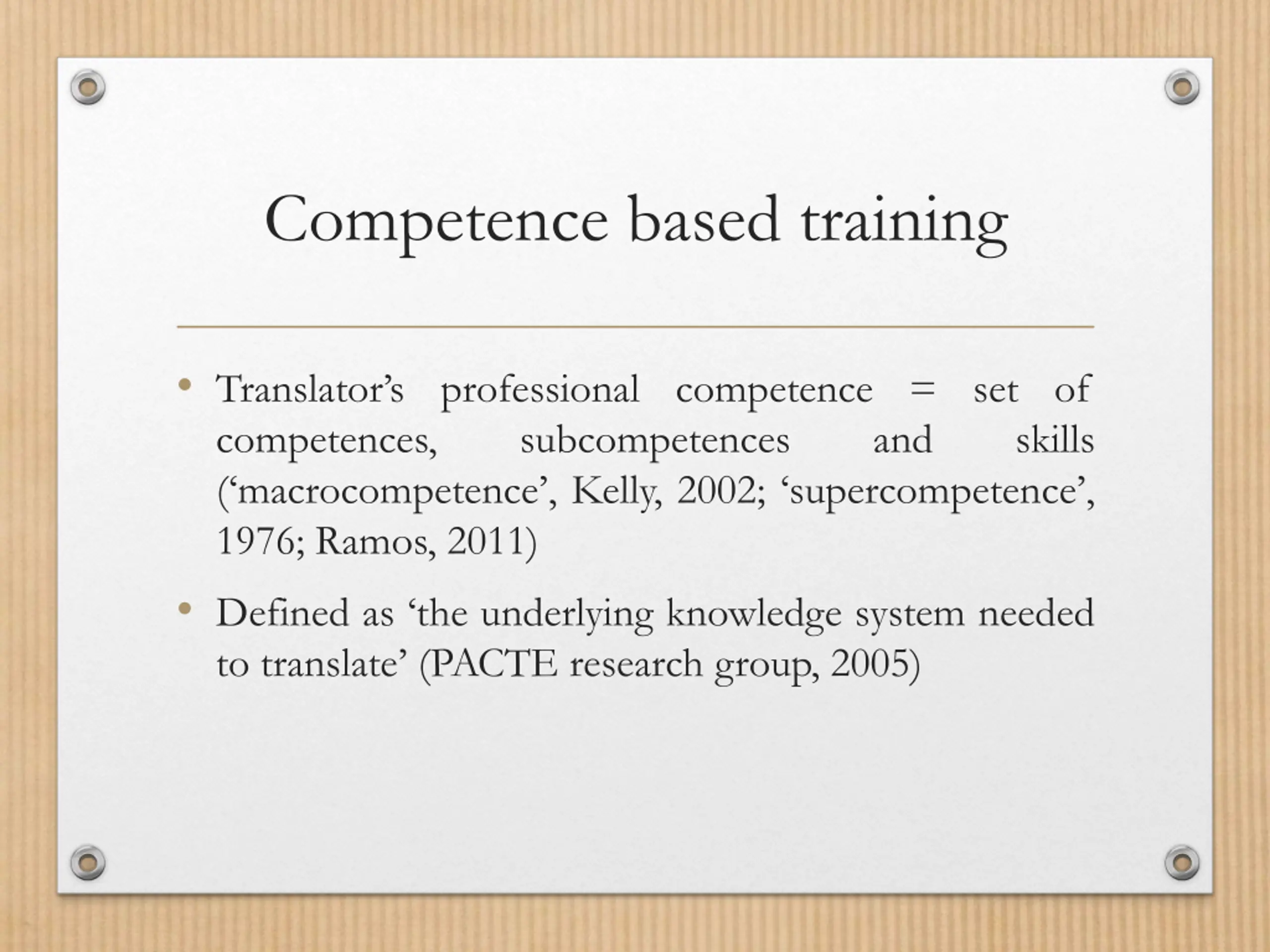 Competence based training

• Translator’s professional competence = set of competences, subcompetences and skills (‘macrocompetence’, Kelly, 2002; ‘supercompetence’, 1976; Ramos, 2011)

• Defined as ‘the underlying knowledge system needed to translate’ (PACTE research group, 2005)